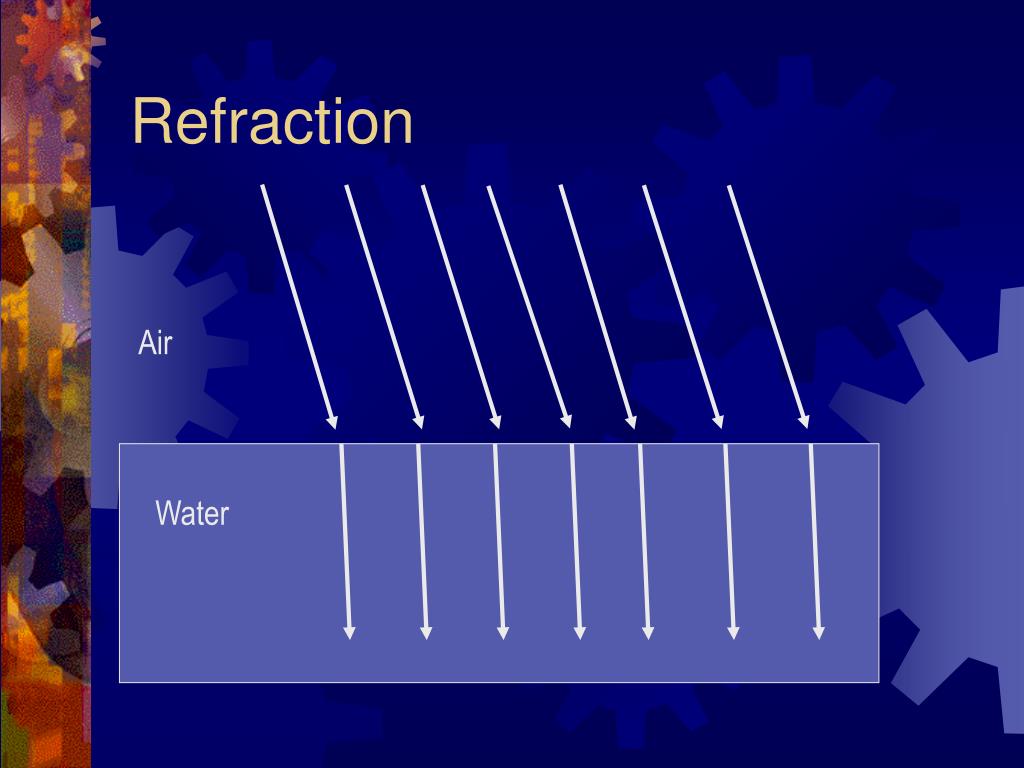 Refraction

Air

Water